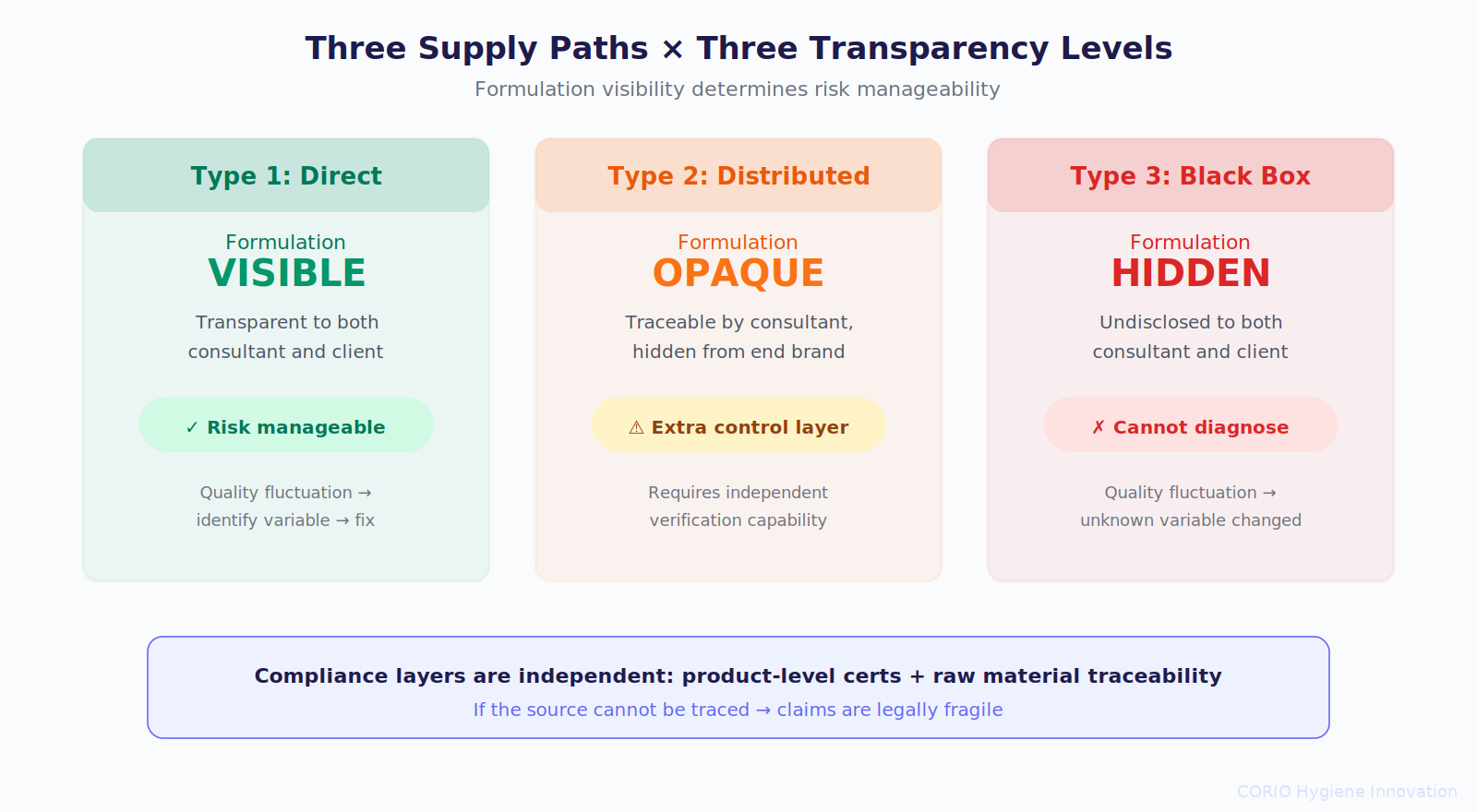 Three Supply Paths × Three Transparency Levels
Formulation visibility determines risk manageability

Type 1: Direct

Formulation
VISIBLE

Transparent to both consultant and client

✓ Risk manageable

Quality fluctuation → identify variable → fix

Type 2: Distributed

Formulation
OPAQUE

Traceable by consultant, hidden from end brand

⚠ Extra control layer

Requires independent verification capability

Type 3: Black Box

Formulation
HIDDEN

Undisclosed to both consultant and client

✗ Cannot diagnose

Quality fluctuation → unknown variable changed

Compliance layers are independent: product-level certs + raw material traceability
If the source cannot be traced → claims are legally fragile

CORIO Hygiene Innovation